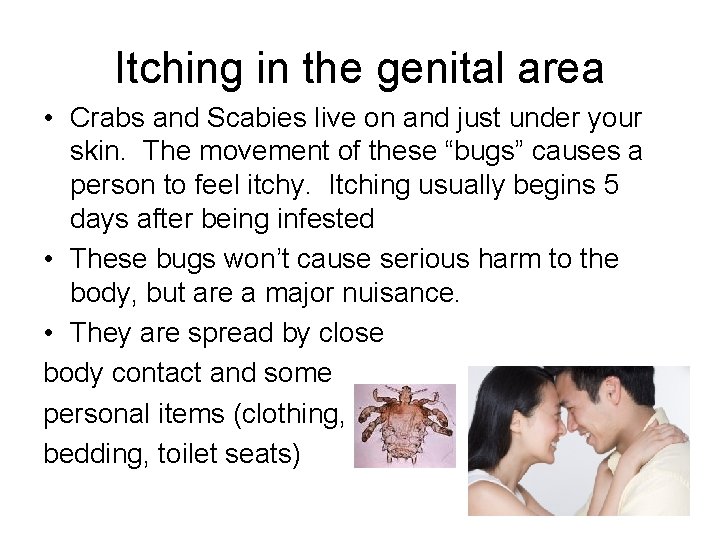 Itching in the genital area

• Crabs and Scabies live on and just under your skin. The movement of these "bugs" causes a person to feel itchy. Itching usually begins 5 days after being infested

• These bugs won't cause serious harm to the body, but are a major nuisance.

• They are spread by close body contact and some personal items (clothing, bedding, toilet seats)